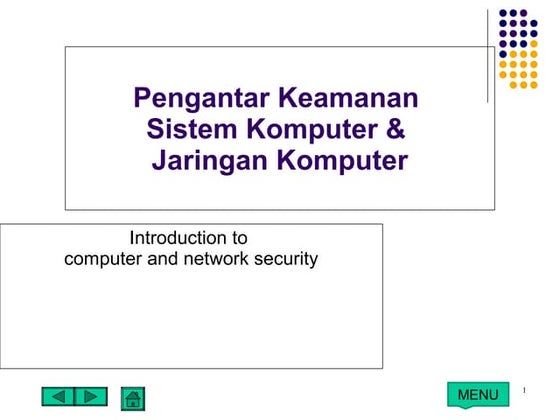 Pengantar Keamanan Sistem Komputer & Jaringan Komputer

Introduction to
computer and network security

MENU

1